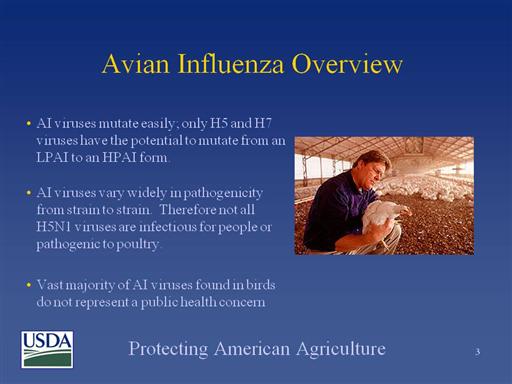 Avian Influenza Overview

• AI viruses mutate easily; only H5 and H7 viruses have the potential to mutate from an LPAI to an HPAI form.

• AI viruses vary widely in pathogenicity from strain to strain. Therefore not all H5N1 viruses are infectious for people or pathogenic to poultry.

• Vast majority of AI viruses found in birds do not represent a public health concern

USDA

Protecting American Agriculture

3